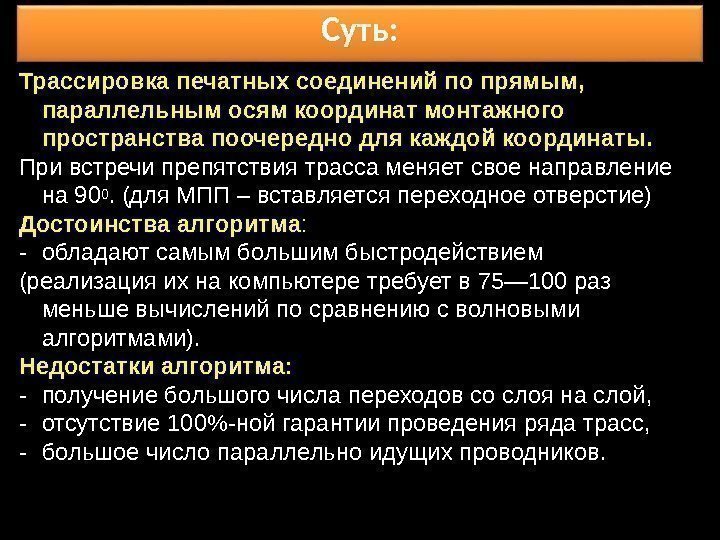 Суть:

Трассировка печатных соединений по прямым, параллельным осям координат монтажного пространства поочередно для каждой координаты.

При встречи препятствия трасса меняет свое направление на $90_0$. (для МПП – вставляется переходное отверстие)

Достоинства алгоритма:

- обладают самым большим быстродействием

(реализация их на компьютере требует в 75—100 раз меньше вычислений по сравнению с волновыми алгоритмами).

Недостатки алгоритма:

- получение большого числа переходов со слоя на слой,
- отсутствие 100%-ной гарантии проведения ряда трасс,
- большое число параллельно идущих проводников.